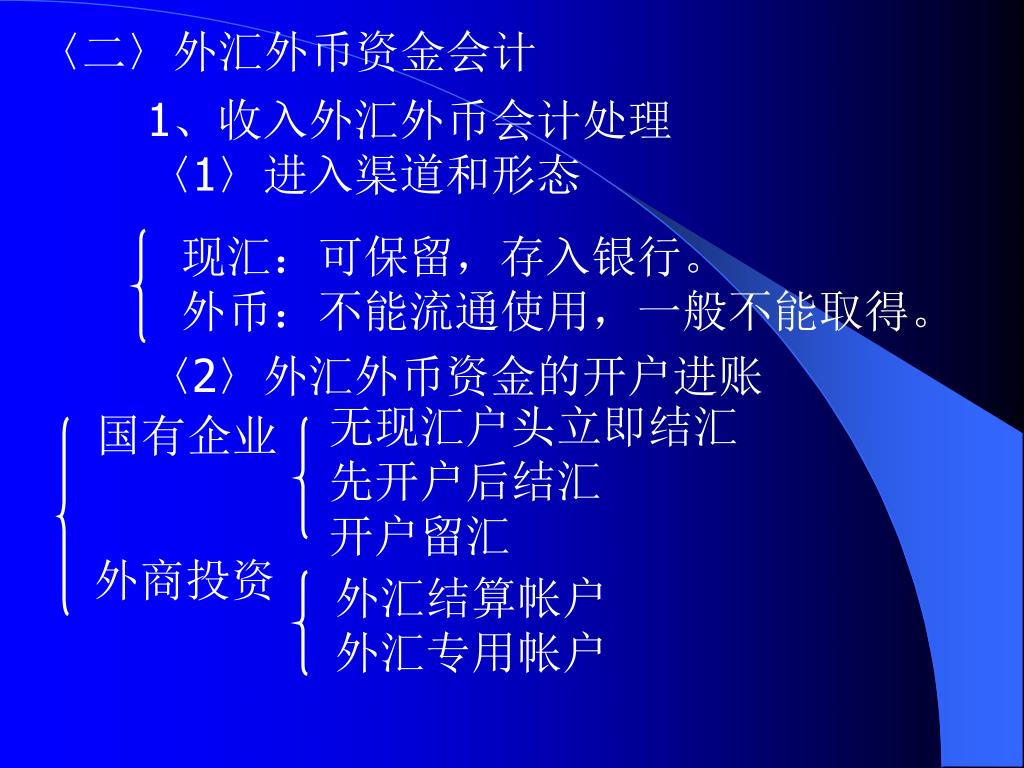 〈二〉外汇外币资金会计

1、收入外汇外币会计处理

〈1〉进入渠道和形态

现汇：可保留，存入银行。
外币：不能流通使用，一般不能取得。

〈2〉外汇外币资金的开户进账

国有企业

无现汇户头立即结汇
先开户后结汇
开户留汇

外商投资

外汇结算帐户
外汇专用帐户